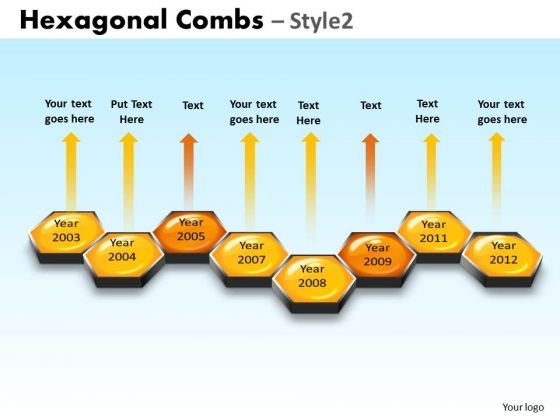 Hexagonal Combs – Style2

Your text goes here

Put Text Here

Text

Your text goes here

Text Here

Text

Text Here

Your text goes here

Year 2003

Year 2004

Year 2005

Year 2007

Year 2008

Year 2009

Year 2011

Year 2012

Your logo